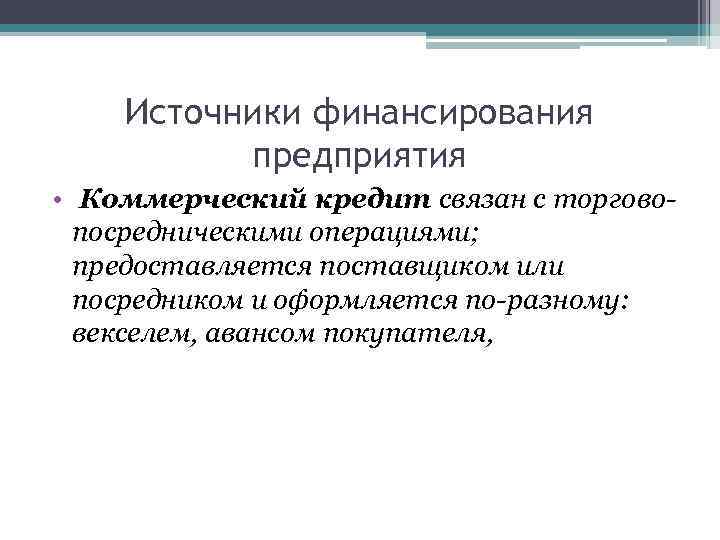 Источники финансирования предприятия

• Коммерческий кредит связан с торгово-посредническими операциями; предоставляется поставщиком или посредником и оформляется по-разному: векселем, авансом покупателя,